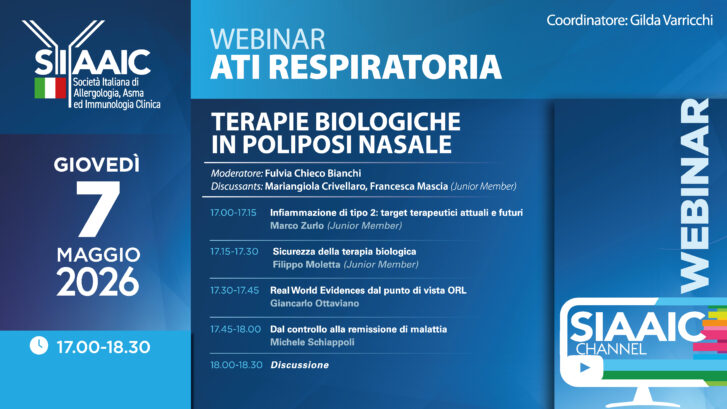 SIAAIC
Società Italiana di Allergologia, Asma ed Immunologia Clinica

GIOVEDÌ
7
MAGGIO
2026

17.00-18.30

WEBINAR
ATI RESPIRATORIA

Coordinatore: Gilda Varricchi

TERAPIE BIOLOGICHE IN POLIPOSI NASALE

Moderatore: Fulvia Chieco Bianchi
Discussants: Mariangiola Crivellaro, Francesca Mascia (Junior Member)

17.00-17.15 Infiammazione di tipo 2: target terapeutici attuali e futuri
Marco Zurlo (Junior Member)

17.15-17.30 Sicurezza della terapia biologica
Filippo Moletta (Junior Member)

17.30-17.45 Real World Evidences dal punto di vista ORL
Giancarlo Ottaviano

17.45-18.00 Dal controllo alla remissione di malattia
Michele Schiappoli

18.00-18.30 Discussione

WEBINAR

SIAAIC
CHANNEL